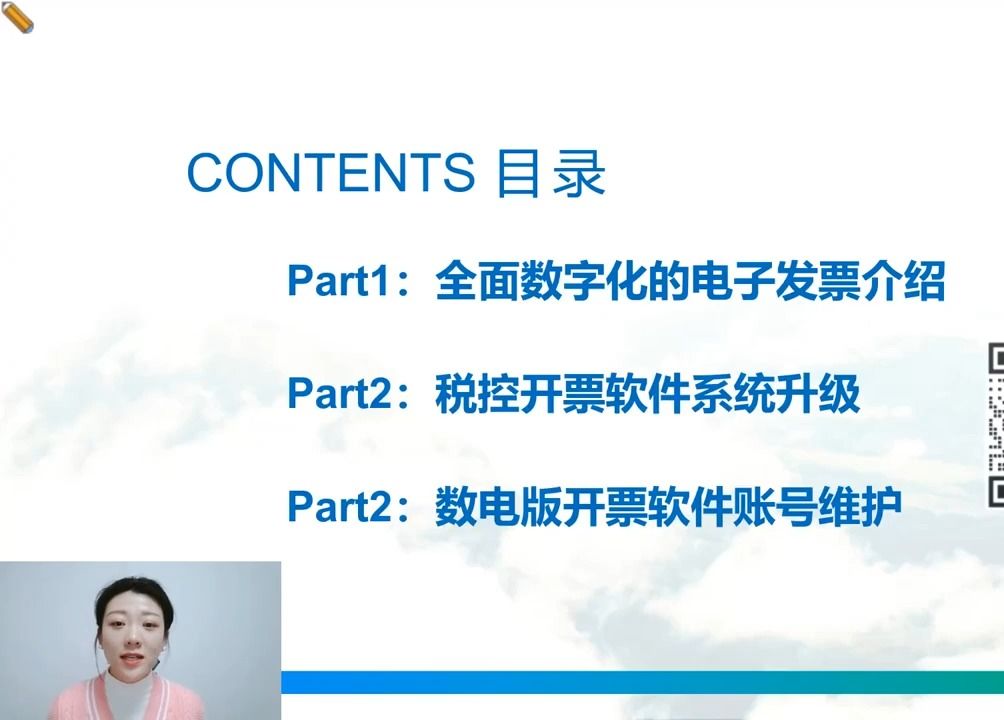 CONTENTS 目录

Part1：全面数字化的电子发票介绍

Part2：税控开票软件系统升级

Part2：数电版开票软件账号维护